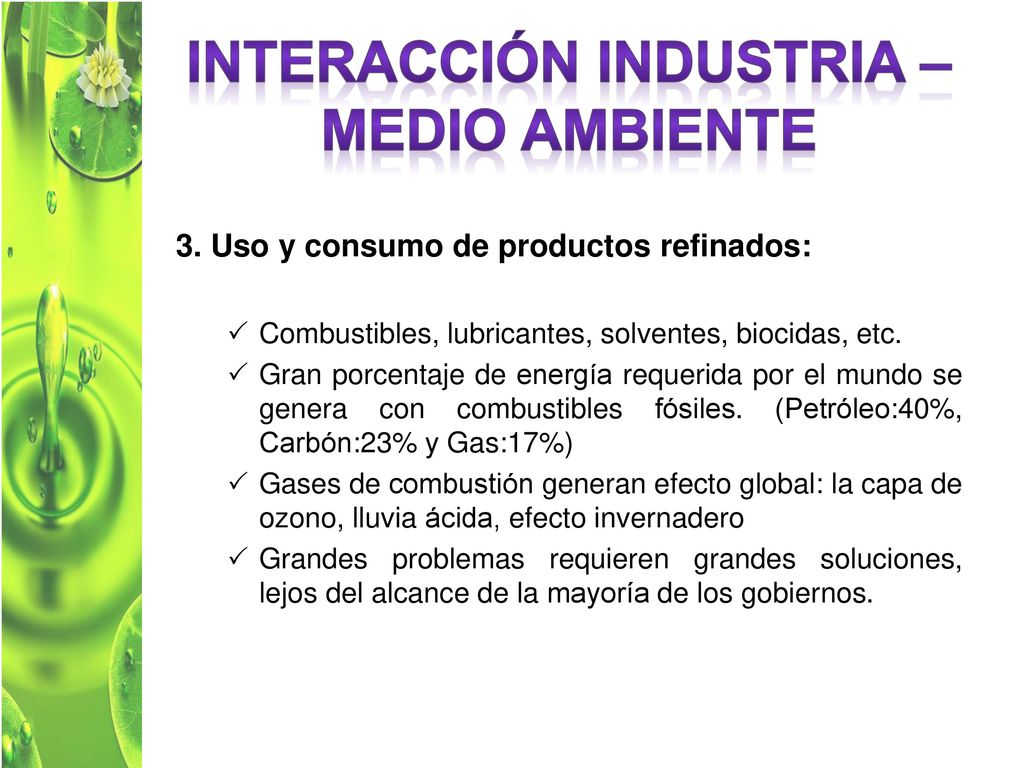 INTERACCIÓN INDUSTRIA – MEDIO AMBIENTE

3. Uso y consumo de productos refinados:

✓ Combustibles, lubricantes, solventes, biocidas, etc.

✓ Gran porcentaje de energía requerida por el mundo se genera con combustibles fósiles. (Petróleo:40%, Carbón:23% y Gas:17%)

✓ Gases de combustión generan efecto global: la capa de ozono, lluvia ácida, efecto invernadero

✓ Grandes problemas requieren grandes soluciones, lejos del alcance de la mayoría de los gobiernos.